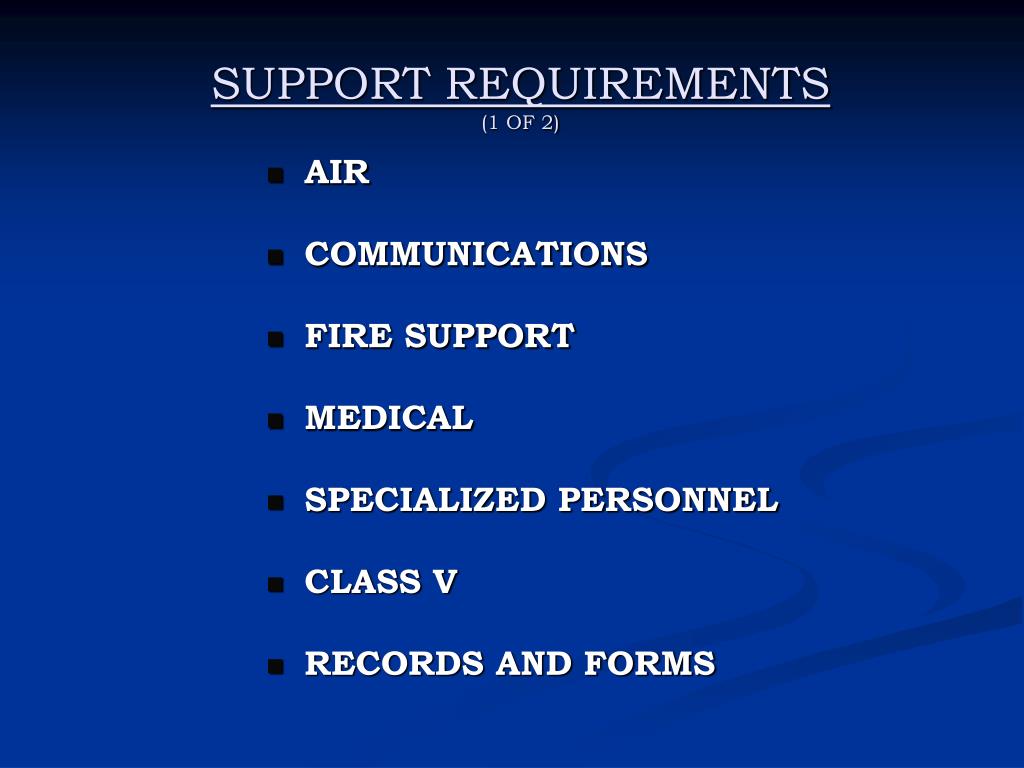 SUPPORT REQUIREMENTS
(1 OF 2)

- AIR
- COMMUNICATIONS
- FIRE SUPPORT
- MEDICAL
- SPECIALIZED PERSONNEL
- CLASS V
- RECORDS AND FORMS